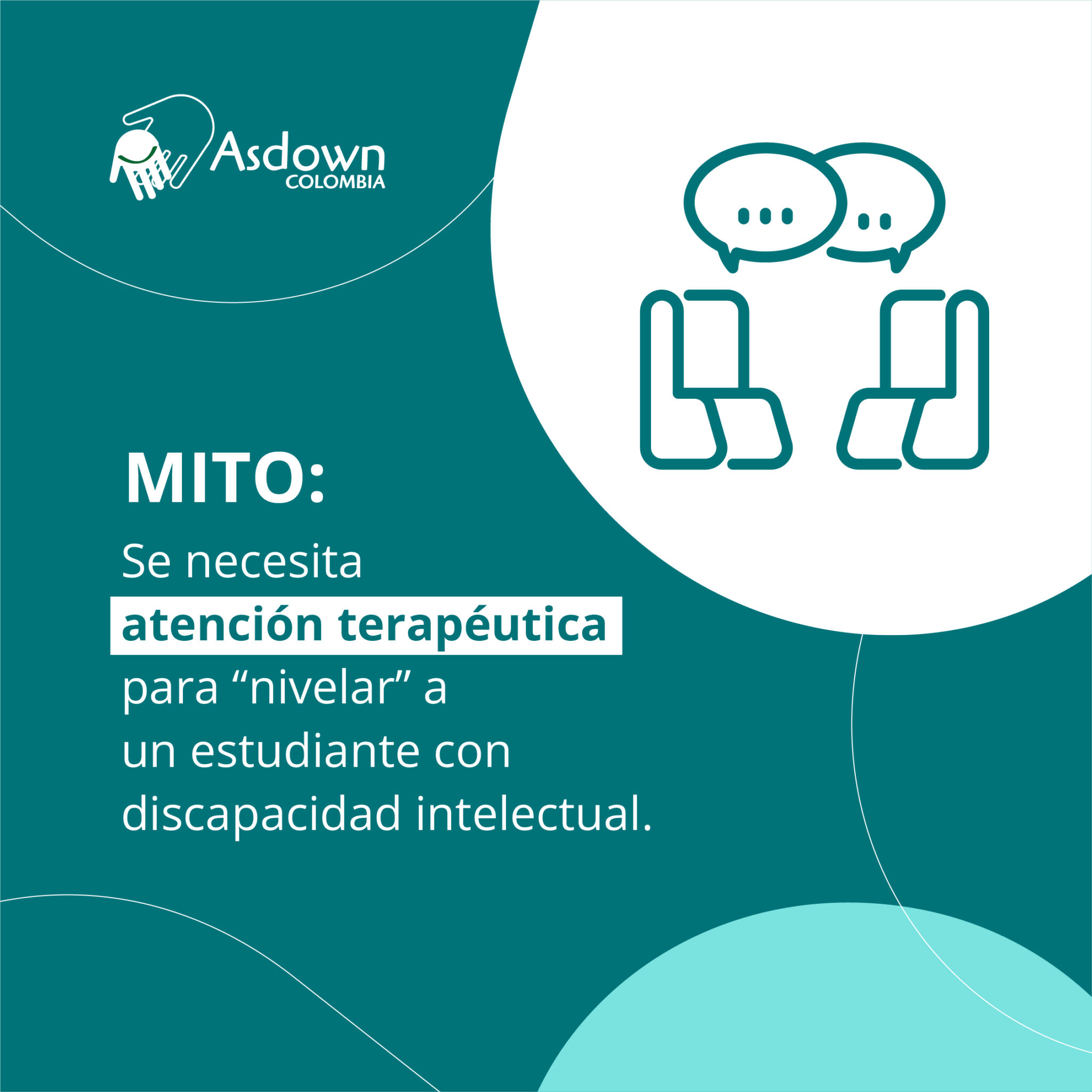 Asdown
COLOMBIA

MITO:

Se necesita atención terapéutica para “nivelar” a un estudiante con discapacidad intelectual.